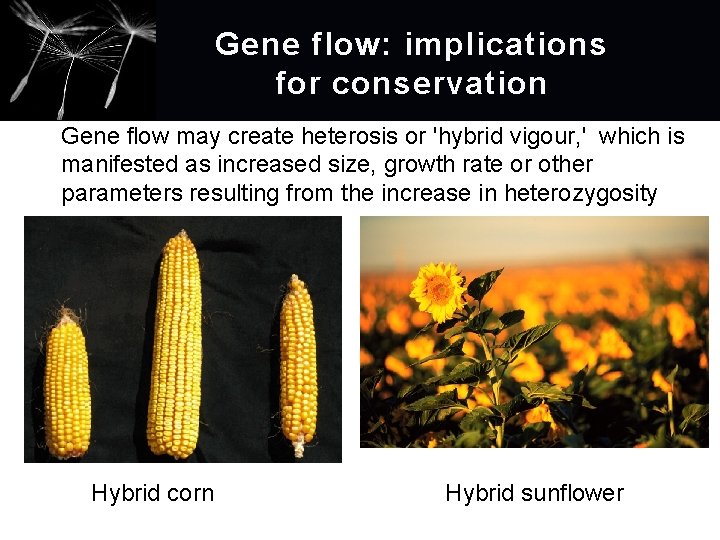 Gene flow: implications for conservation

Gene flow may create heterosis or 'hybrid vigour,' which is manifested as increased size, growth rate or other parameters resulting from the increase in heterozygosity

Hybrid corn

Hybrid sunflower